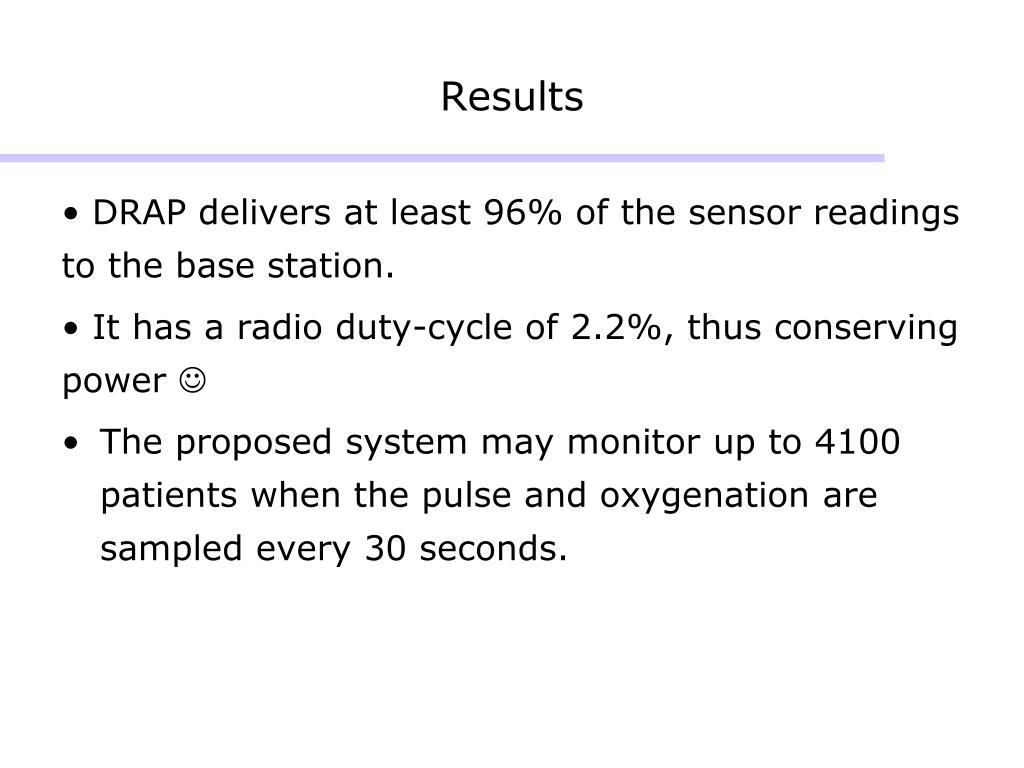 Results

• DRAP delivers at least 96% of the sensor readings to the base station.

• It has a radio duty-cycle of 2.2%, thus conserving power ☺

• The proposed system may monitor up to 4100 patients when the pulse and oxygenation are sampled every 30 seconds.